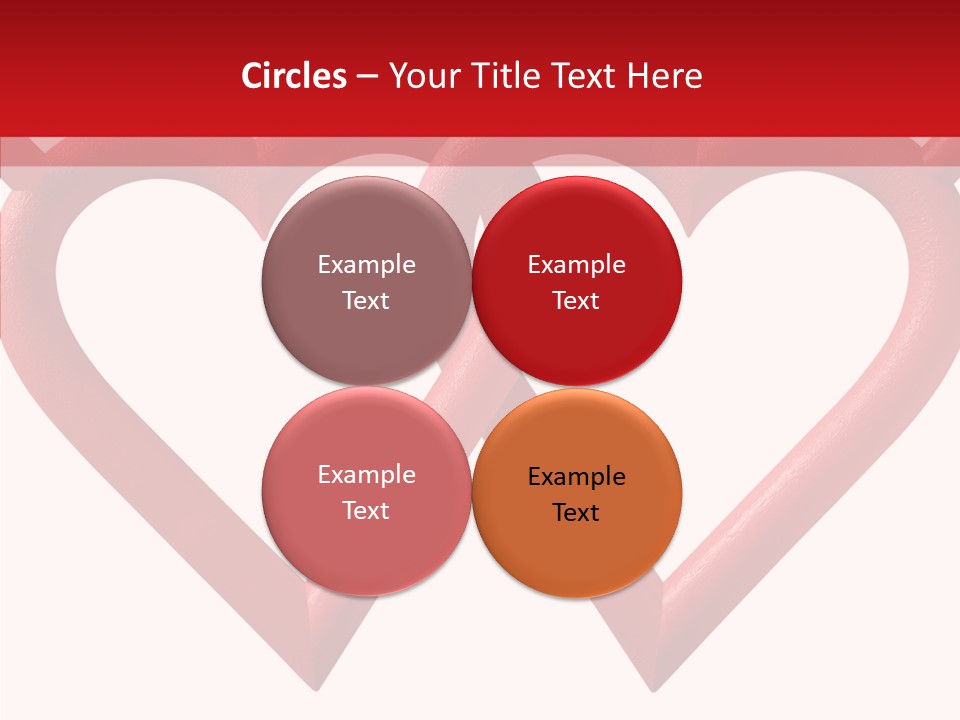 Circles – Your Title Text Here

Example Text

Example Text

Example Text

Example Text